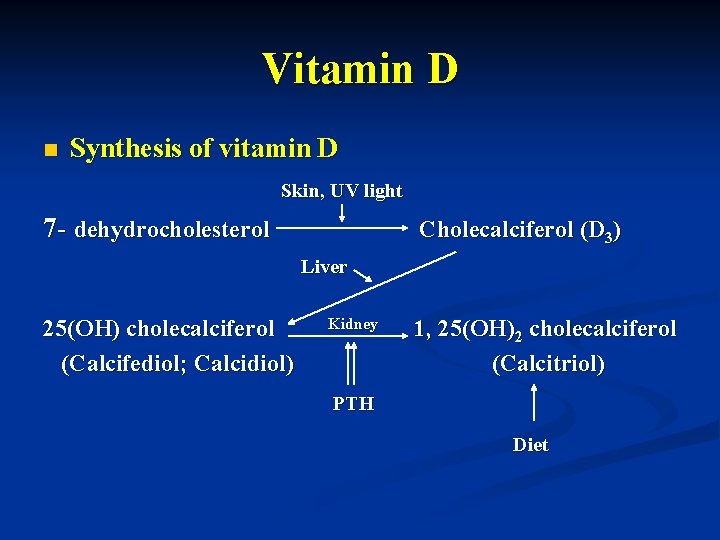 Vitamin D

■ Synthesis of vitamin D

Skin, UV light

7- dehydrocholesterol → Cholecalciferol ($D_3$)

Liver

25(OH) cholecalciferol (Calcifediol; Calcidiol)

Kidney

1, 25$(OH)_2$ cholecalciferol (Calcitriol)

PTH

Diet